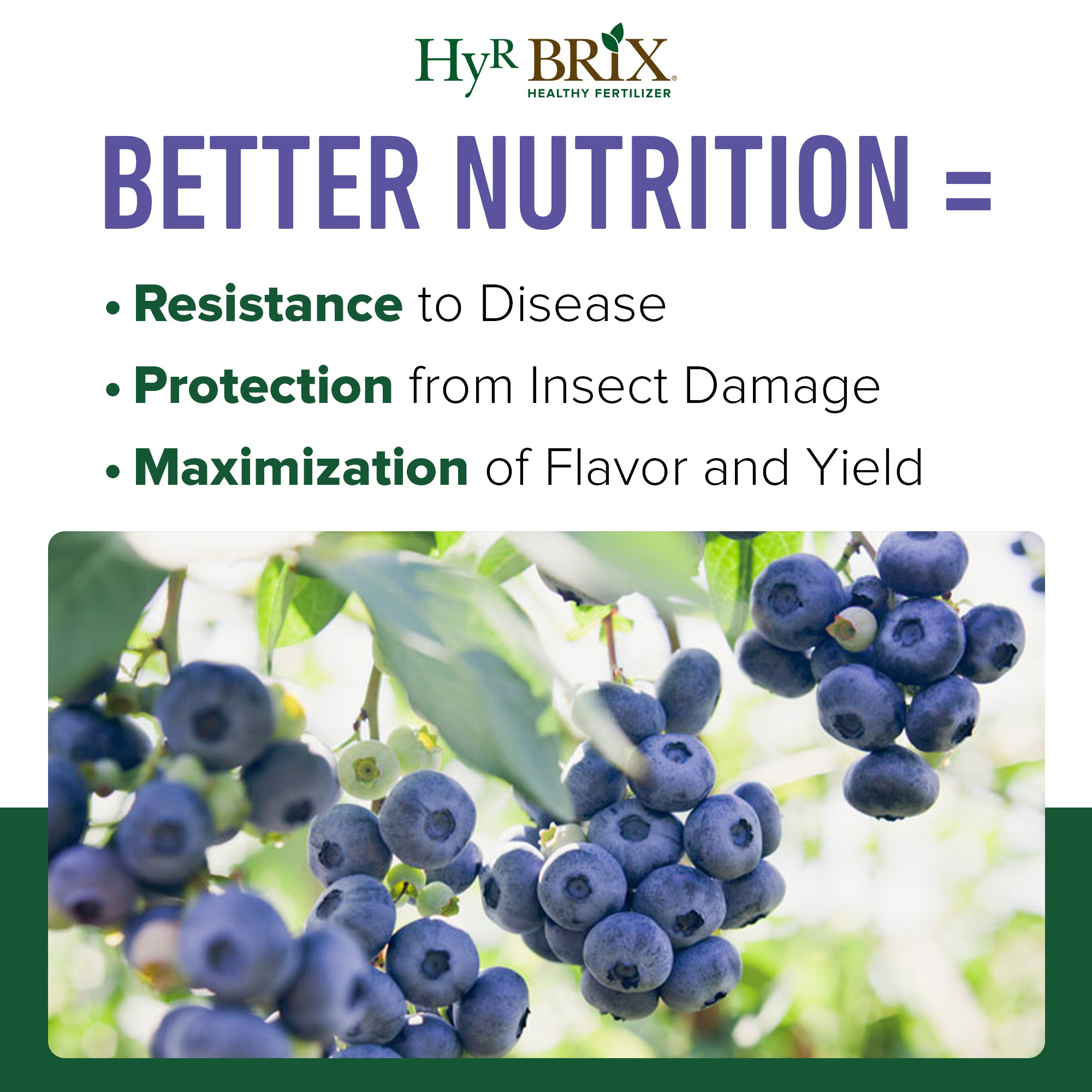 HyR BRIX®
HEALTHY FERTILIZER

BETTER NUTRITION =

• Resistance to Disease
• Protection from Insect Damage
• Maximization of Flavor and Yield